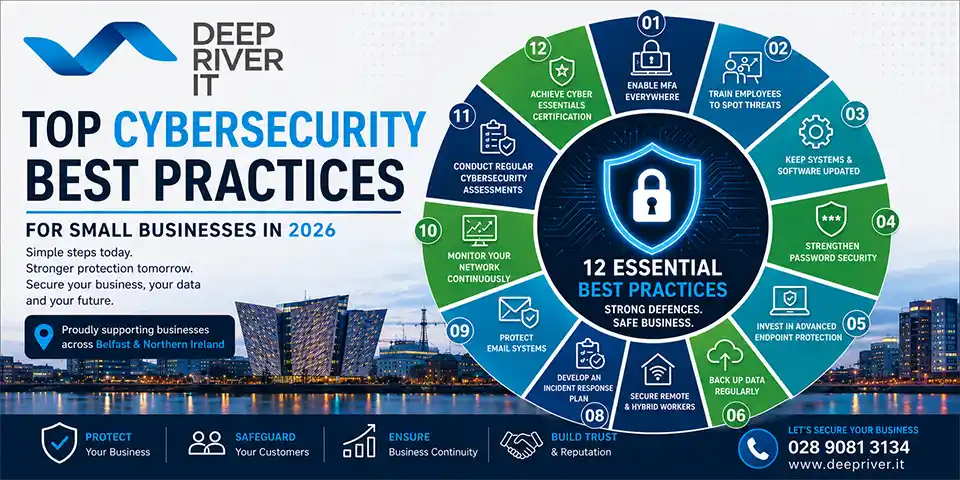 DEEP RIVER IT

TOP CYBERSECURITY BEST PRACTICES

FOR SMALL BUSINESSES IN 2026

Simple steps today.
Stronger protection tomorrow.
Secure your business, your data and your future.

Proudly supporting businesses across Belfast & Northern Ireland

01 ENABLE MFA EVERYWHERE

02 TRAIN EMPLOYEES TO SPOT THREATS

03 KEEP SYSTEMS & SOFTWARE UPDATED

04 STRENGTHEN PASSWORD SECURITY

05 INVEST IN ADVANCED ENDPOINT PROTECTION

06 BACK UP DATA REGULARLY

SECURE REMOTE & HYBRID WORKERS

08 DEVELOP AN INCIDENT RESPONSE PLAN

09 PROTECT EMAIL SYSTEMS

10 MONITOR YOUR NETWORK CONTINUOUSLY

11 CONDUCT REGULAR CYBERSECURITY ASSESSMENTS

12 ACHIEVE CYBER ESSENTIALS CERTIFICATION

12 ESSENTIAL BEST PRACTICES
STRONG DEFENCES. SAFE BUSINESS.

PROTECT Your Business

SAFEGUARD Your Customers

ENSURE Business Continuity

BUILD TRUST & Reputation

LET'S SECURE YOUR BUSINESS
028 9081 3134
www.deepriver.it